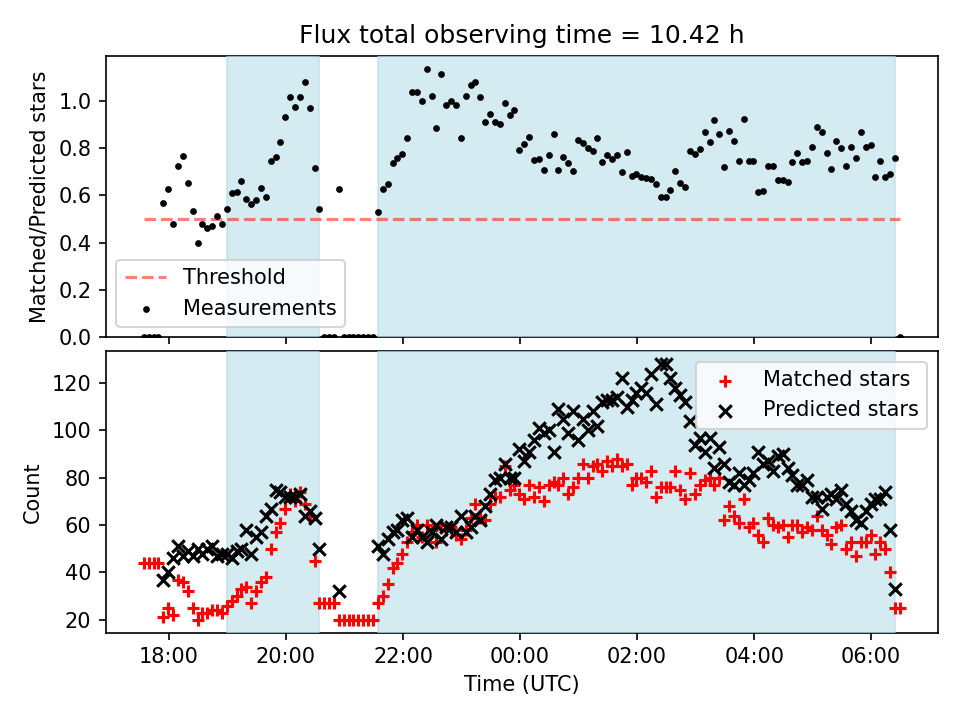 Flux total observing time = 10.42 h

Matched/Predicted stars

1.0
0.8
0.6
0.4
0.2
0.0

Threshold
Measurements

Count

120
100
80
60
40
20

Matched stars
Predicted stars

18:00
20:00
22:00
00:00
02:00
04:00
06:00

Time (UTC)